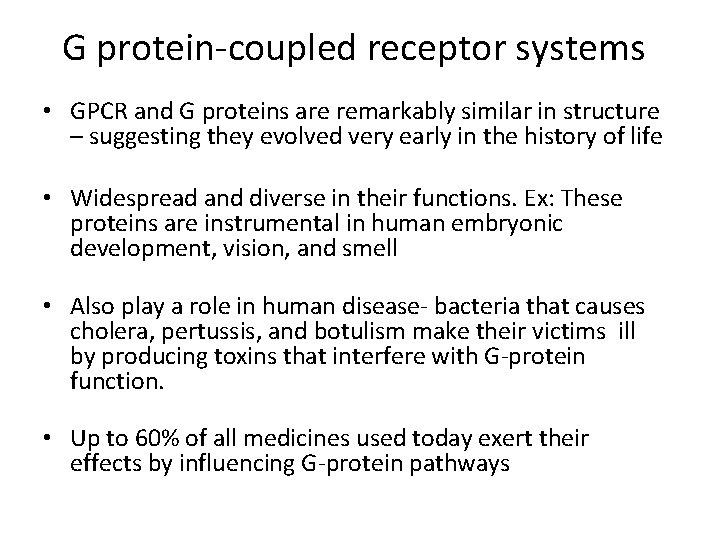 G protein-coupled receptor systems

• GPCR and G proteins are remarkably similar in structure – suggesting they evolved very early in the history of life

• Widespread and diverse in their functions. Ex: These proteins are instrumental in human embryonic development, vision, and smell

• Also play a role in human disease- bacteria that causes cholera, pertussis, and botulism make their victims ill by producing toxins that interfere with G-protein function.

• Up to 60% of all medicines used today exert their effects by influencing G-protein pathways